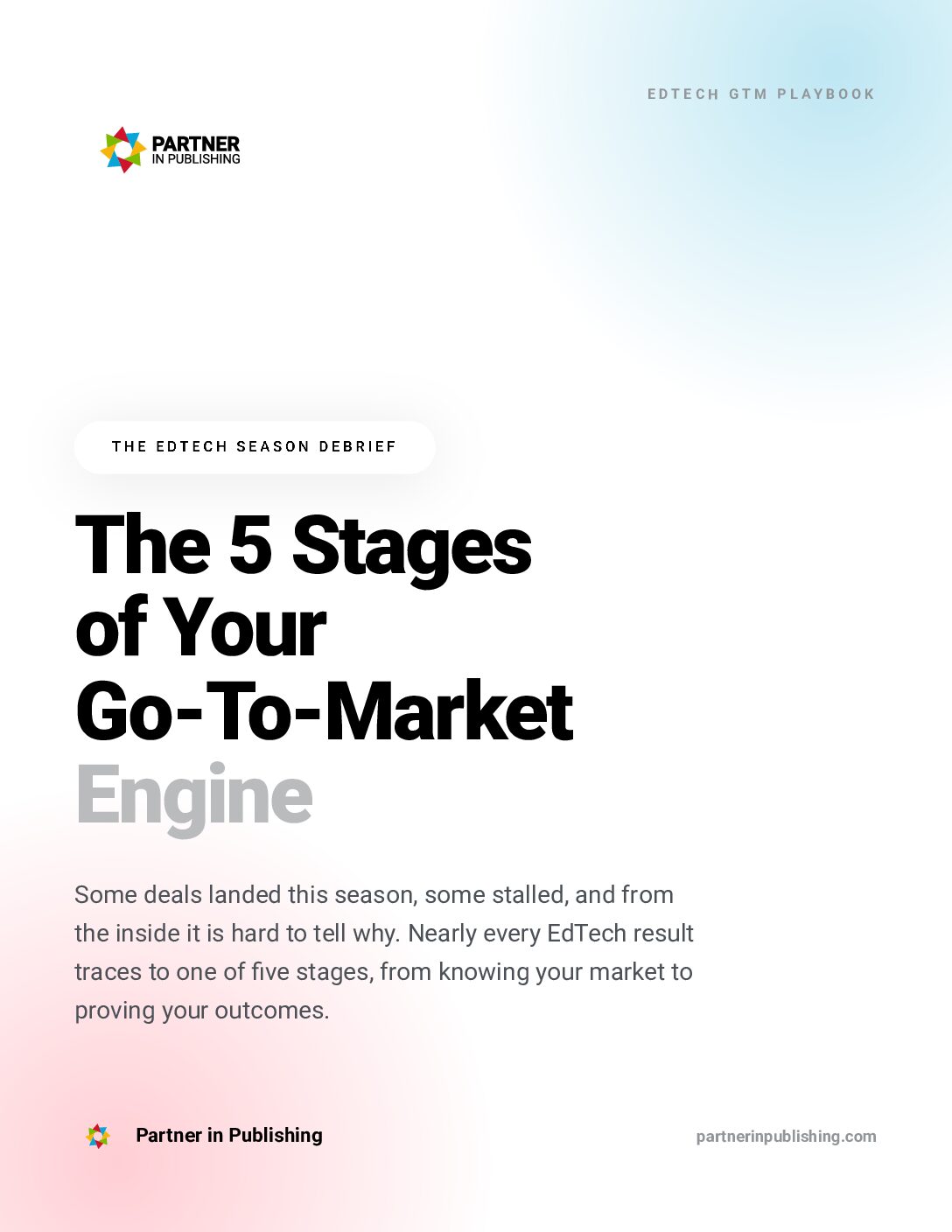 EDTECH GTM PLAYBOOK

PARTNER
IN PUBLISHING

THE EDTECH SEASON DEBRIEF

The 5 Stages of Your Go-To-Market Engine

Some deals landed this season, some stalled, and from the inside it is hard to tell why. Nearly every EdTech result traces to one of five stages, from knowing your market to proving your outcomes.

Partner in Publishing

partnerinpublishing.com